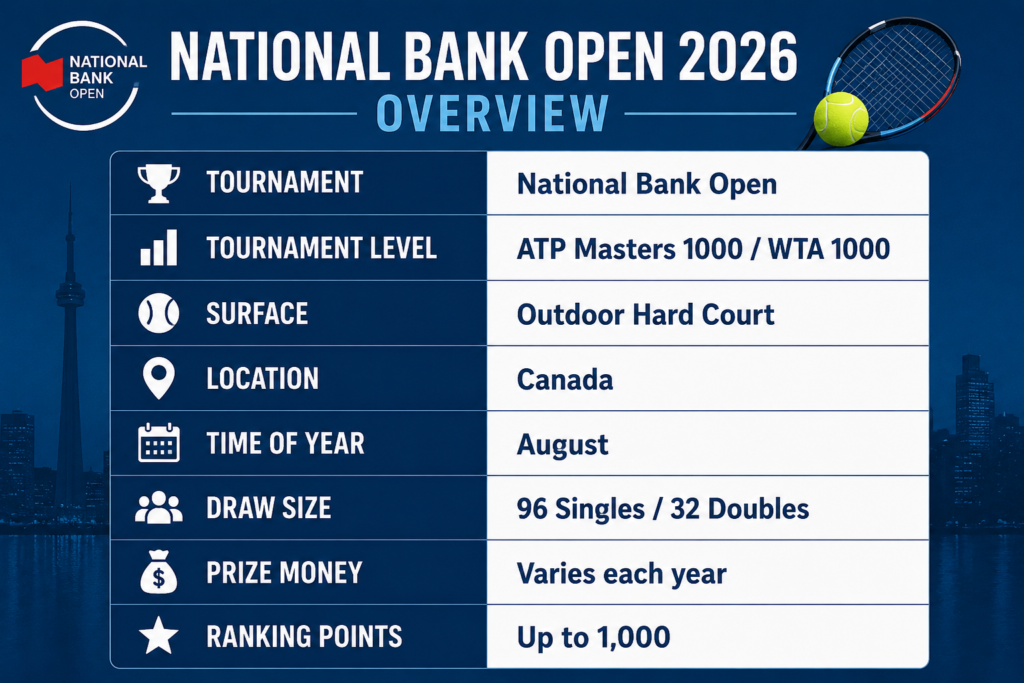 NATIONAL BANK OPEN

NATIONAL BANK OPEN 2026
OVERVIEW

| | |
|---|---|
| TOURNAMENT | National Bank Open |
| TOURNAMENT LEVEL | ATP Masters 1000 / WTA 1000 |
| SURFACE | Outdoor Hard Court |
| LOCATION | Canada |
| TIME OF YEAR | August |
| DRAW SIZE | 96 Singles / 32 Doubles |
| PRIZE MONEY | Varies each year |
| RANKING POINTS | Up to 1,000 |